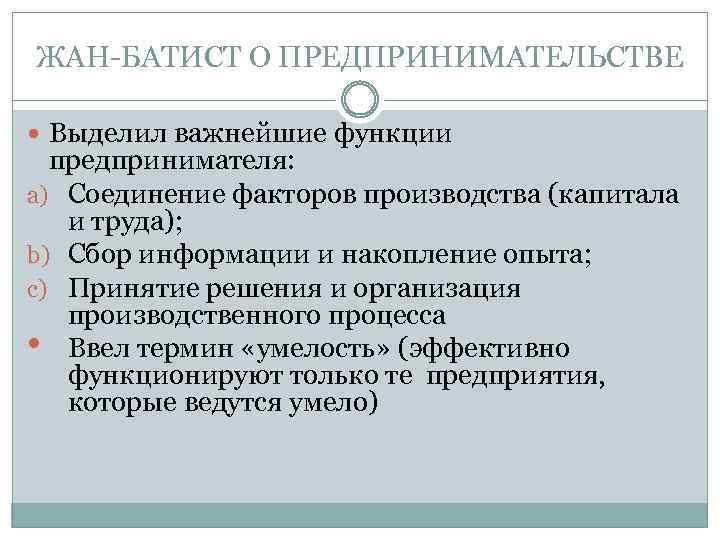 ЖАН-БАТИСТ О ПРЕДПРИНИМАТЕЛЬСТВЕ

Выделил важнейшие функции предпринимателя:

a) Соединение факторов производства (капитала и труда);

b) Сбор информации и накопление опыта;

c) Принятие решения и организация производственного процесса

Ввел термин «умелость» (эффективно функционируют только те предприятия, которые ведутся умело)